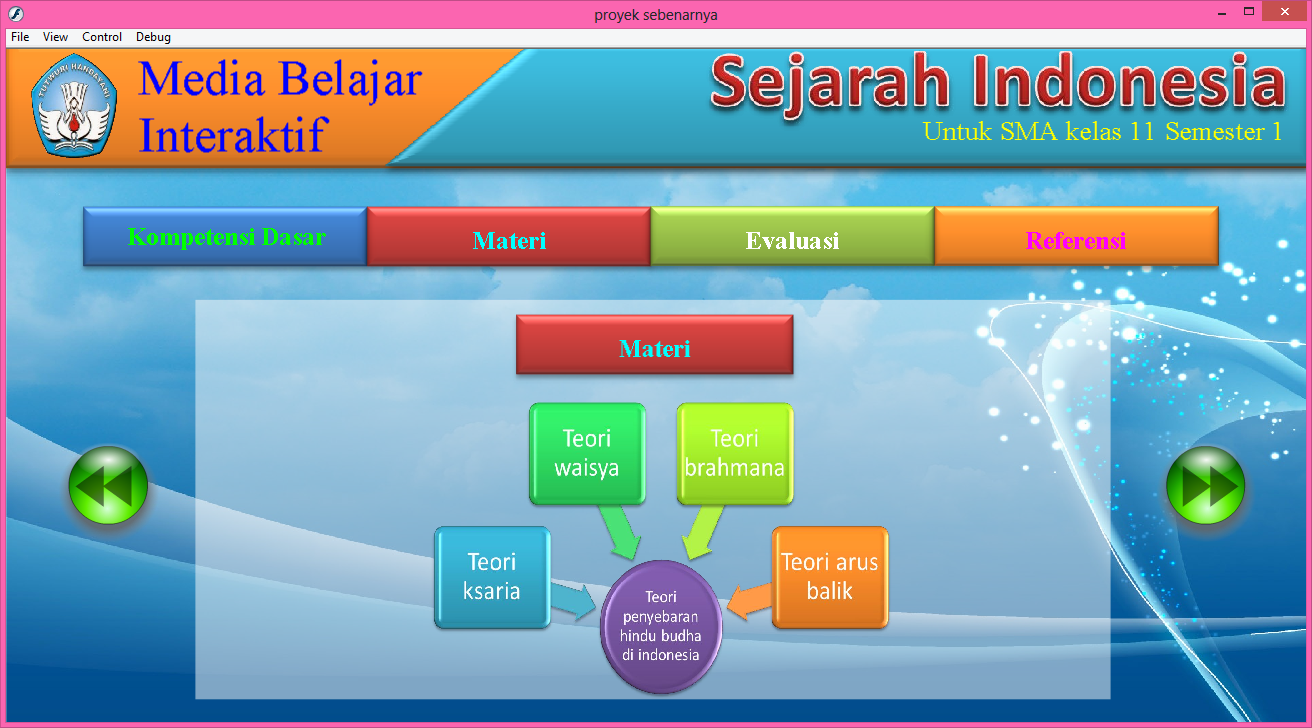 proyek sebenarnya

File View Control Debug

TUT WURI HANDAYANI

Media Belajar Interaktif

Sejarah Indonesia

Untuk SMA kelas 11 Semester 1

Kompetensi Dasar

Materi

Evaluasi

Referensi

Materi

Teori waisya

Teori brahmana

Teori ksaria

Teori arus balik

Teori penyebaran hindu budha di indonesia